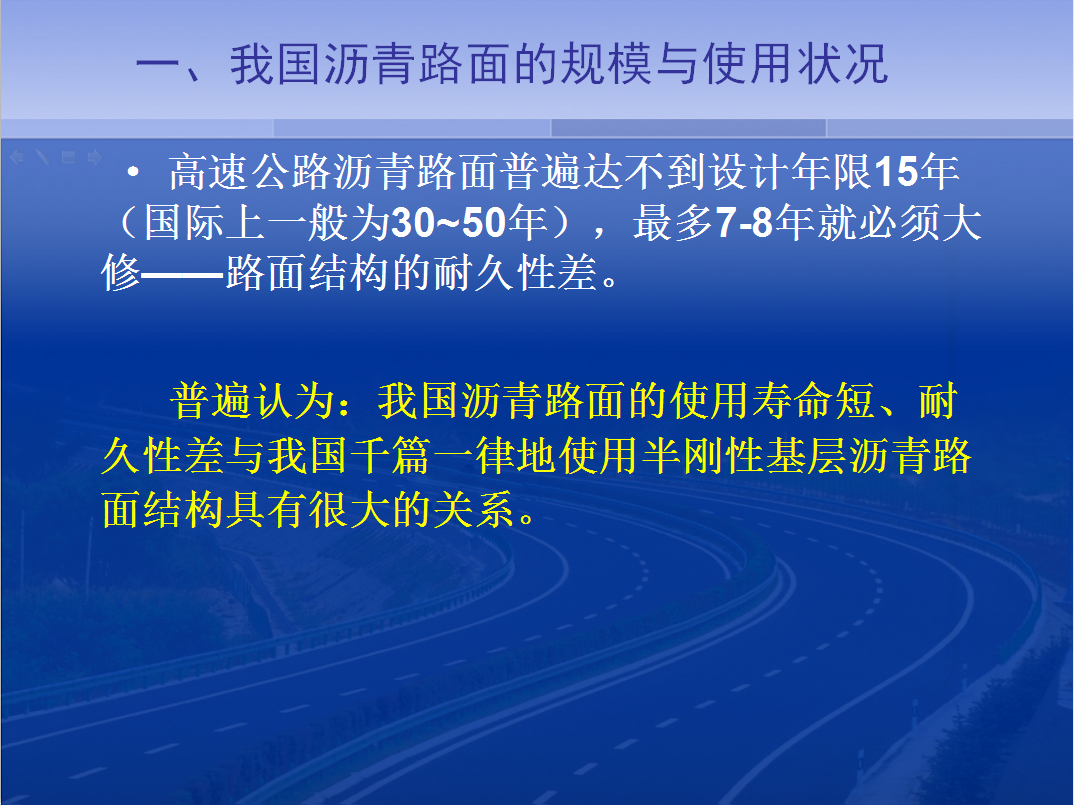 一、我国沥青路面的规模与使用状况

• 高速公路沥青路面普遍达不到设计年限15年（国际上一般为30~50年），最多7-8年就必须大修——路面结构的耐久性差。

普遍认为：我国沥青路面的使用寿命短、耐久性差与我国千篇一律地使用半刚性基层沥青路面结构具有很大的关系。